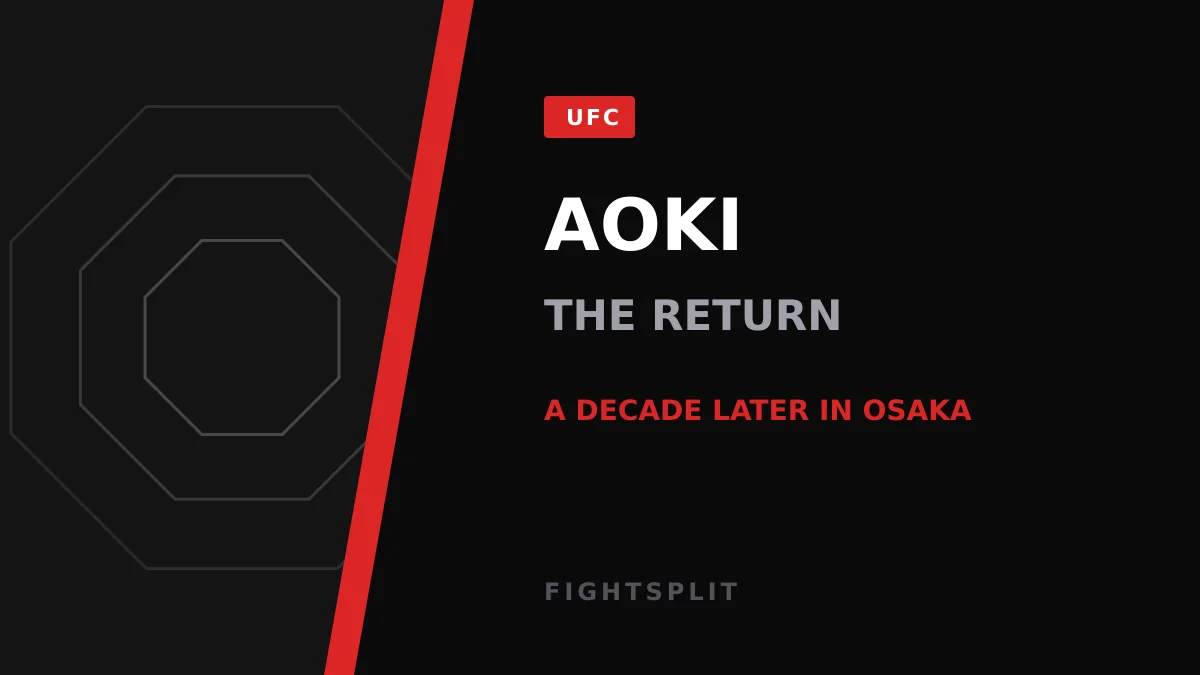 UFC

AOKI

THE RETURN

A DECADE LATER IN OSAKA

FIGHTSPLIT